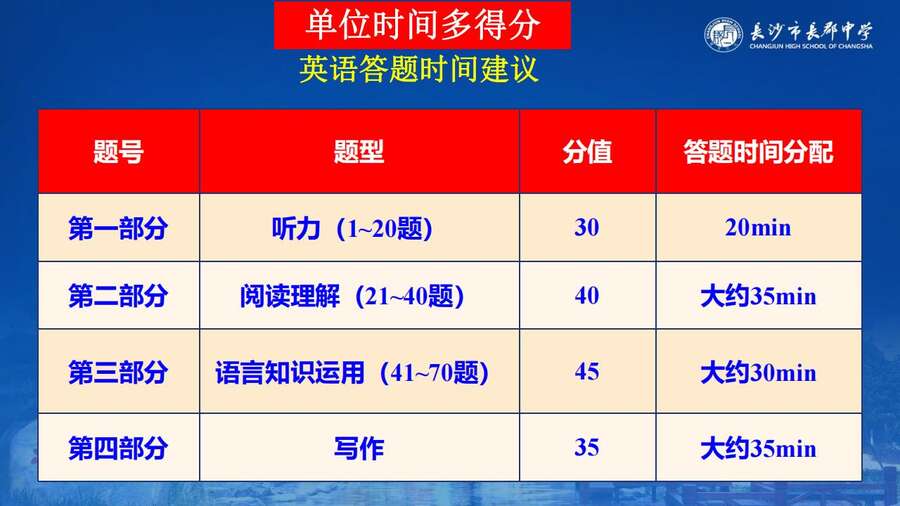 单位时间多得分

长沙市长郡中学
CHANGJUN HIGH SCHOOL OF CHANGSHA

英语答题时间建议

| 题号 | 题型 | 分值 | 答题时间分配 |
|---|---|---|---|
| 第一部分 | 听力（1~20题） | 30 | 20min |
| 第二部分 | 阅读理解（21~40题） | 40 | 大约35min |
| 第三部分 | 语言知识运用（41~70题） | 45 | 大约30min |
| 第四部分 | 写作 | 35 | 大约35min |